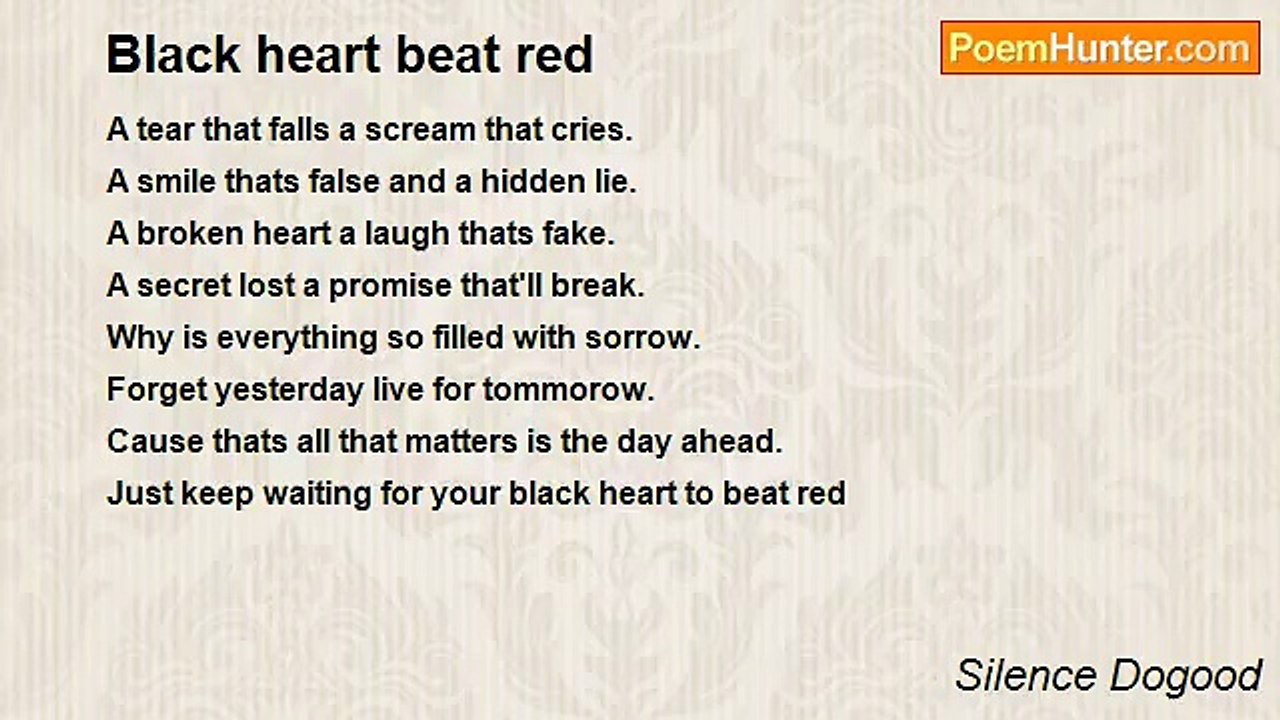 Black heart beat red

PoemHunter.com

A tear that falls a scream that cries.
A smile thats false and a hidden lie.
A broken heart a laugh thats fake.
A secret lost a promise that'll break.
Why is everything so filled with sorrow.
Forget yesterday live for tommorow.
Cause thats all that matters is the day ahead.
Just keep waiting for your black heart to beat red

Silence Dogood